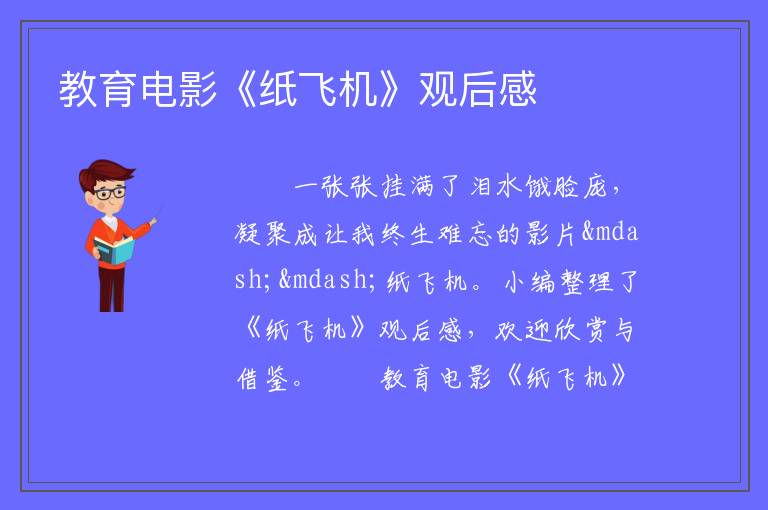 教育电影《纸飞机》观后感

一张张挂满了泪水饿脸庞，凝聚成让我终生难忘的影片&mdash;&mdash;纸飞机。小编整理了《纸飞机》观后感，欢迎欣赏与借鉴。　　教育电影《纸飞机》